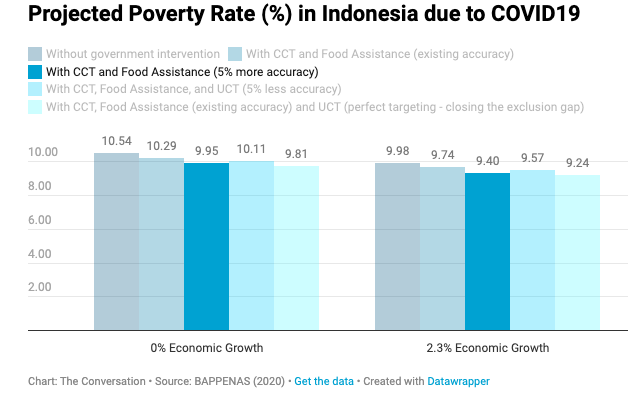 Projected Poverty Rate (%) in Indonesia due to COVID19

Without government intervention
With CCT and Food Assistance (existing accuracy)
With CCT and Food Assistance (5% more accuracy)
With CCT, Food Assistance, and UCT (5% less accuracy)
With CCT, Food Assistance (existing accuracy) and UCT (perfect targeting - closing the exclusion gap)

10.00
8.00
6.00
4.00
2.00

10.54 10.29 9.95 10.11 9.81

9.98 9.74 9.40 9.57 9.24

0% Economic Growth

2.3% Economic Growth

Chart: The Conversation • Source: BAPPENAS (2020) • Get the data • Created with Datawrapper